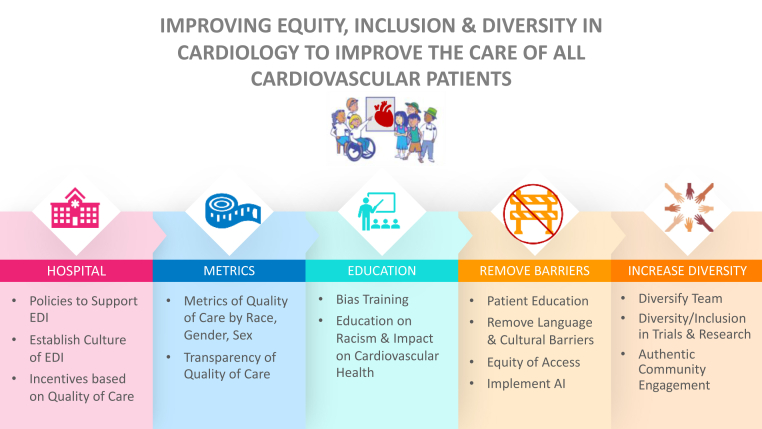 IMPROVING EQUITY, INCLUSION & DIVERSITY IN CARDIOLOGY TO IMPROVE THE CARE OF ALL CARDIOVASCULAR PATIENTS

HOSPITAL
• Policies to Support EDI
• Establish Culture of EDI
• Incentives based on Quality of Care

METRICS
• Metrics of Quality of Care by Race, Gender, Sex
• Transparency of Quality of Care

EDUCATION
• Bias Training
• Education on Racism & Impact on Cardiovascular Health

REMOVE BARRIERS
• Patient Education
• Remove Language & Cultural Barriers
• Equity of Access
• Implement AI

INCREASE DIVERSITY
• Diversify Team
• Diversity/Inclusion in Trials & Research
• Authentic Community Engagement